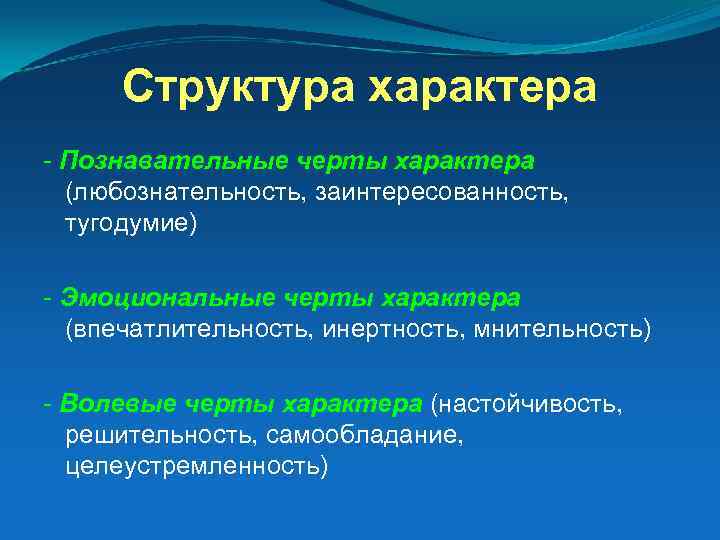 Структура характера

- Познавательные черты характера (любознательность, заинтересованность, тугодумие)

- Эмоциональные черты характера (впечатлительность, инертность, мнительность)

- Волевые черты характера (настойчивость, решительность, самообладание, целеустремленность)